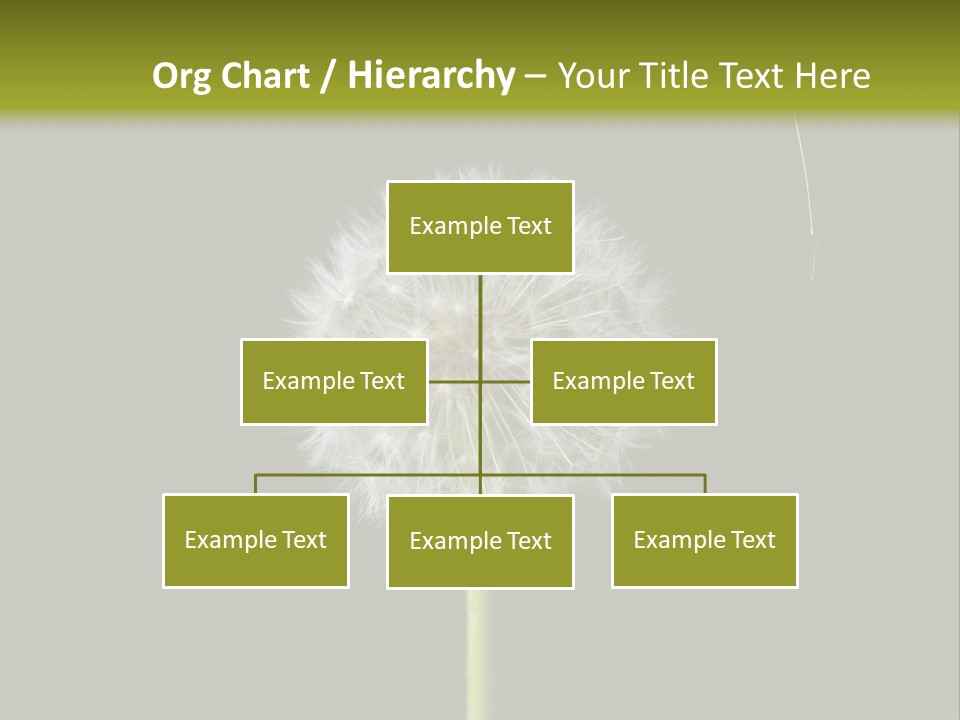 Org Chart / Hierarchy – Your Title Text Here

Example Text

Example Text

Example Text

Example Text

Example Text

Example Text